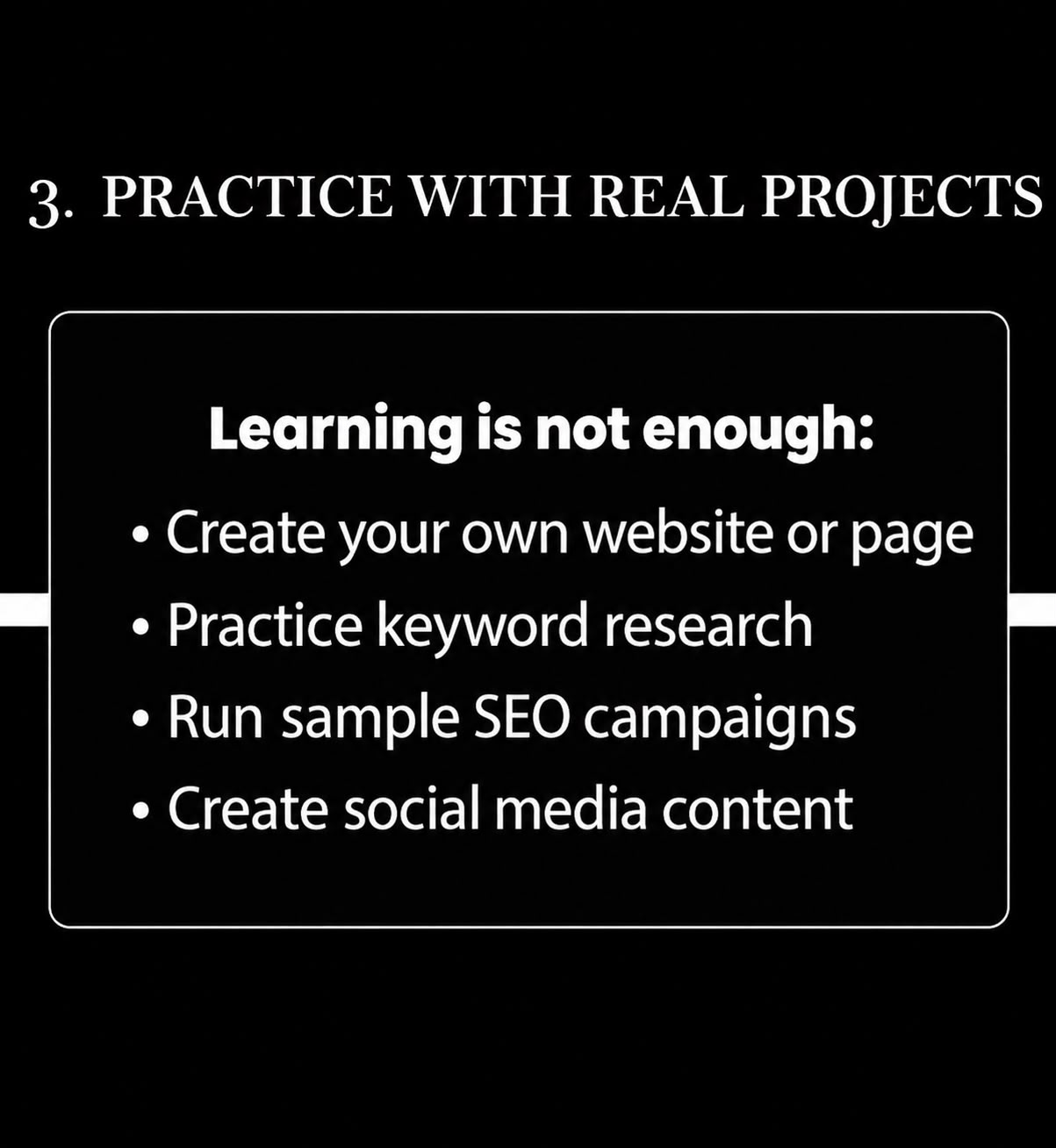 3. PRACTICE WITH REAL PROJECTS

Learning is not enough:

• Create your own website or page
• Practice keyword research
• Run sample SEO campaigns
• Create social media content